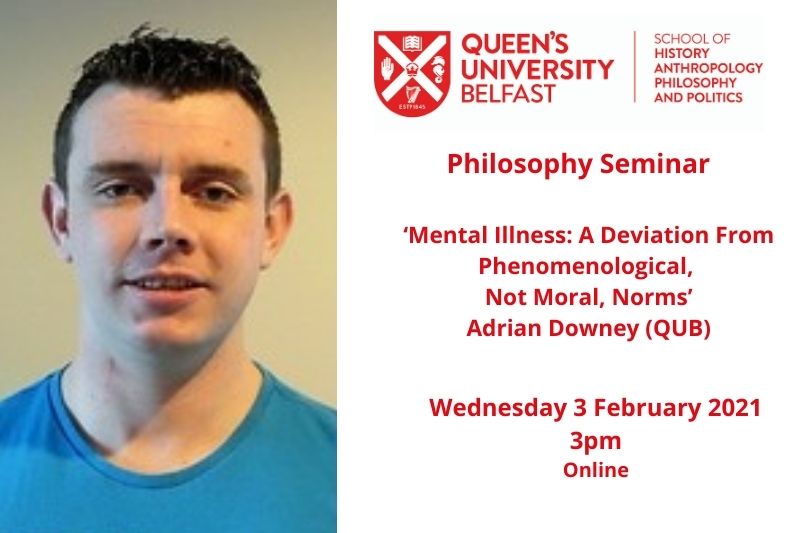 ESTD 1845

QUEEN'S UNIVERSITY BELFAST

SCHOOL OF HISTORY ANTHROPOLOGY PHILOSOPHY AND POLITICS

Philosophy Seminar

'Mental Illness: A Deviation From Phenomenological, Not Moral, Norms'
Adrian Downey (QUB)

Wednesday 3 February 2021
3pm
Online